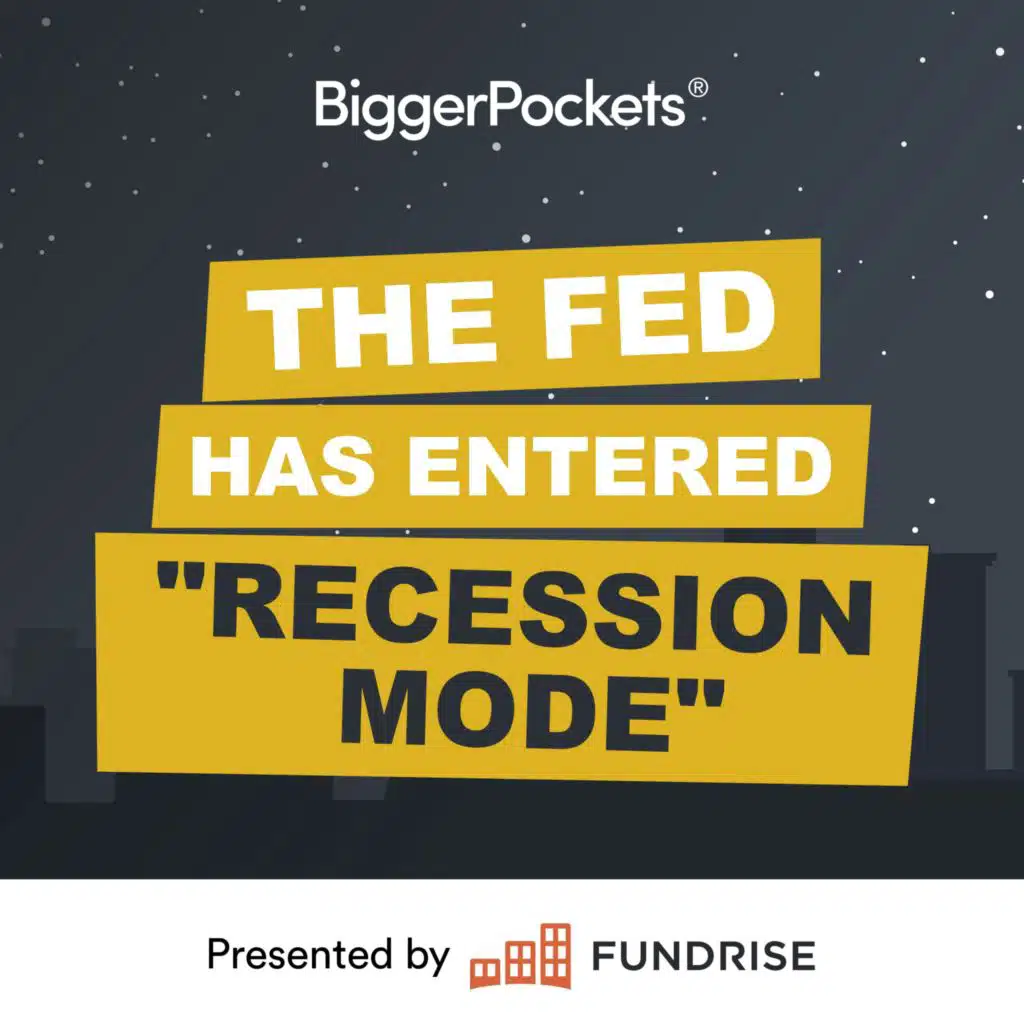 BiggerPockets®

THE FED

HAS ENTERED

"RECESSION MODE"

Presented by FUNDRISE